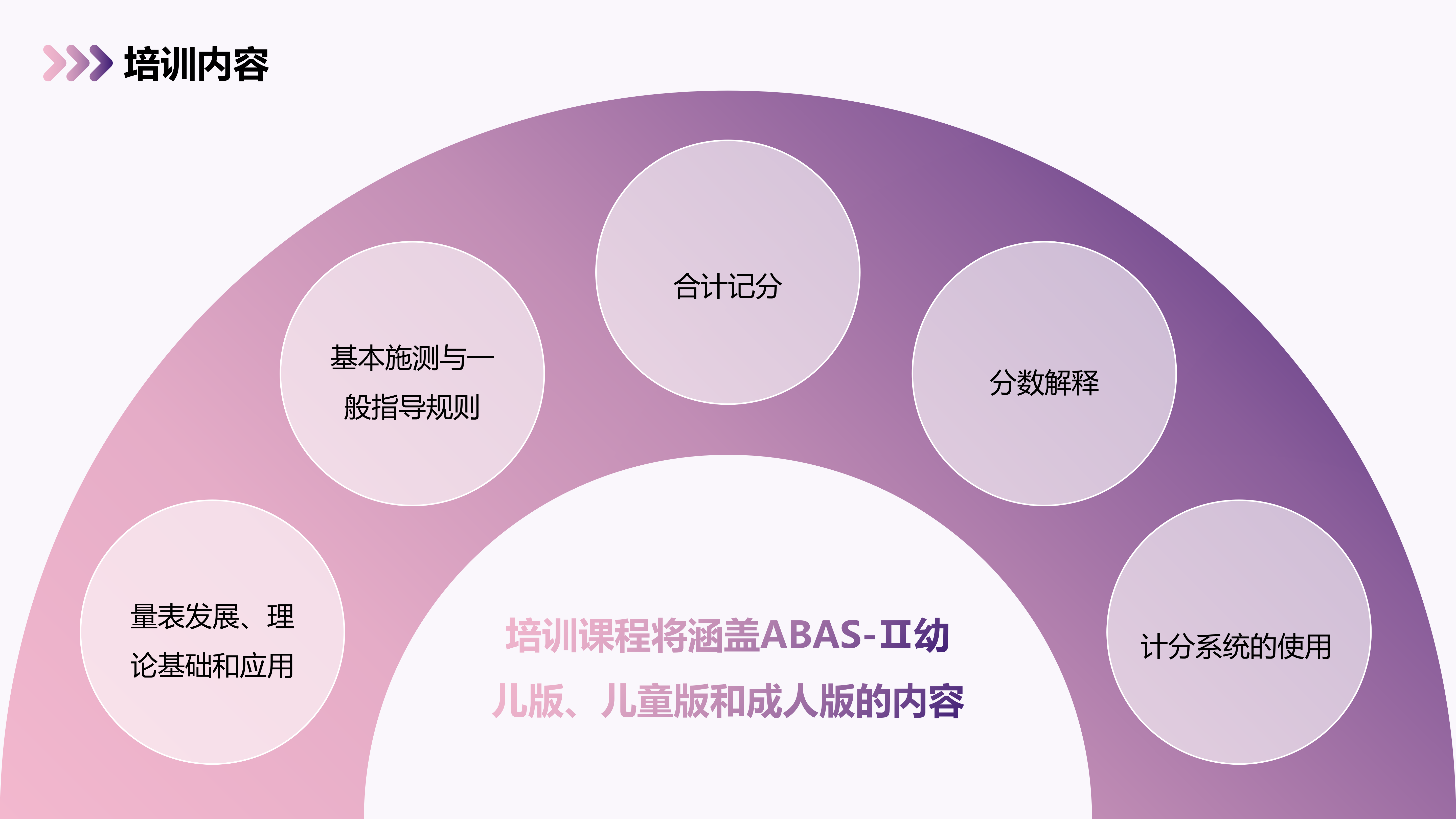 培训内容

量表发展、理论基础和应用

基本施测与一般指导规则

合计记分

分数解释

计分系统的使用

培训课程将涵盖ABAS-Ⅱ幼儿版、儿童版和成人版的内容